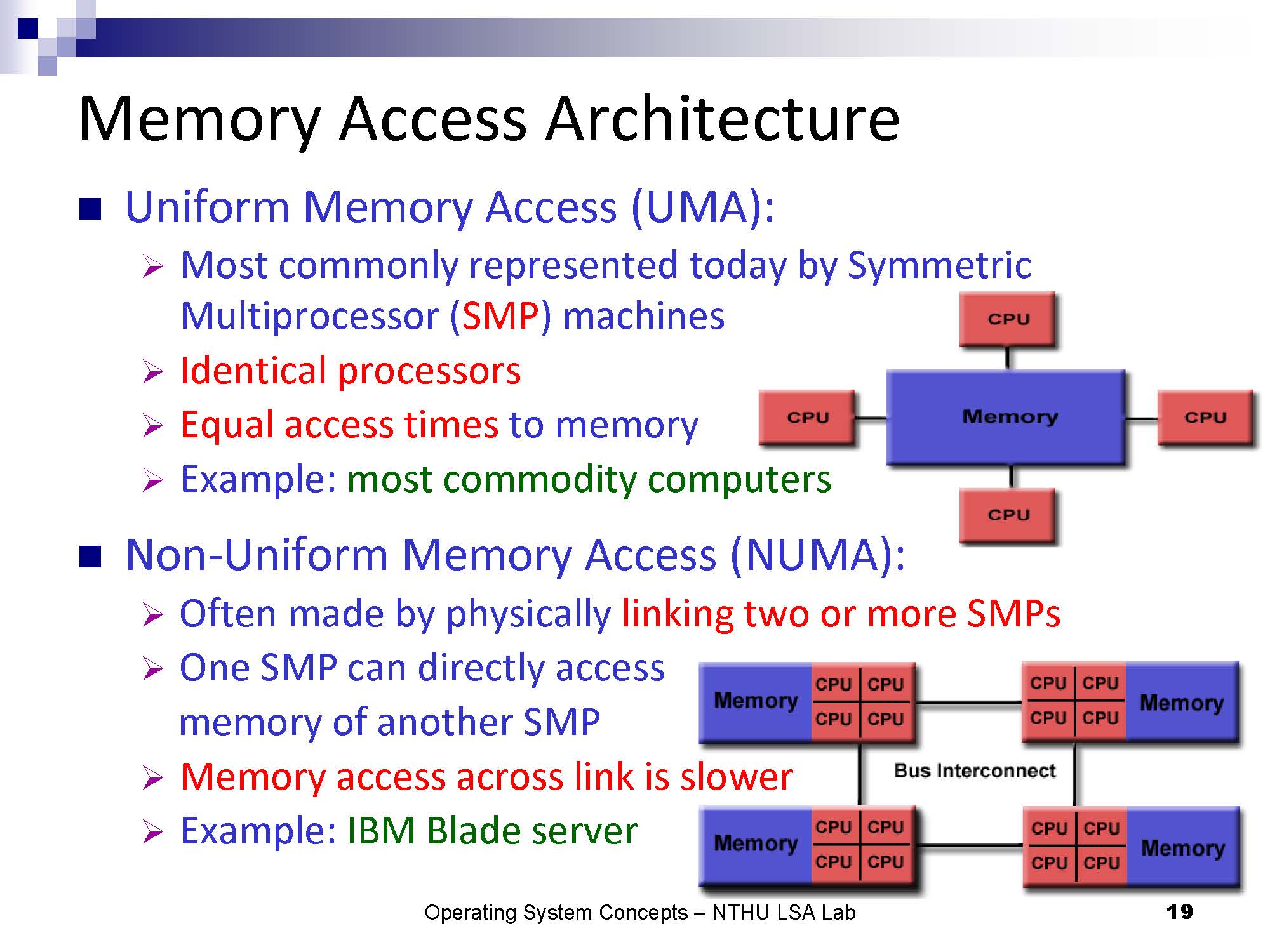 Memory Access Architecture

■ Uniform Memory Access (UMA):

➢ Most commonly represented today by Symmetric Multiprocessor (SMP) machines

➢ Identical processors

➢ Equal access times to memory

➢ Example: most commodity computers

CPU

CPU

Memory

CPU

CPU

■ Non-Uniform Memory Access (NUMA):

➢ Often made by physically linking two or more SMPs

➢ One SMP can directly access memory of another SMP

➢ Memory access across link is slower

➢ Example: IBM Blade server

Memory

CPU CPU
CPU CPU

CPU CPU
CPU CPU

Memory

Bus Interconnect

Memory

CPU CPU
CPU CPU

CPU CPU
CPU CPU

Memory

Operating System Concepts – NTHU LSA Lab

19